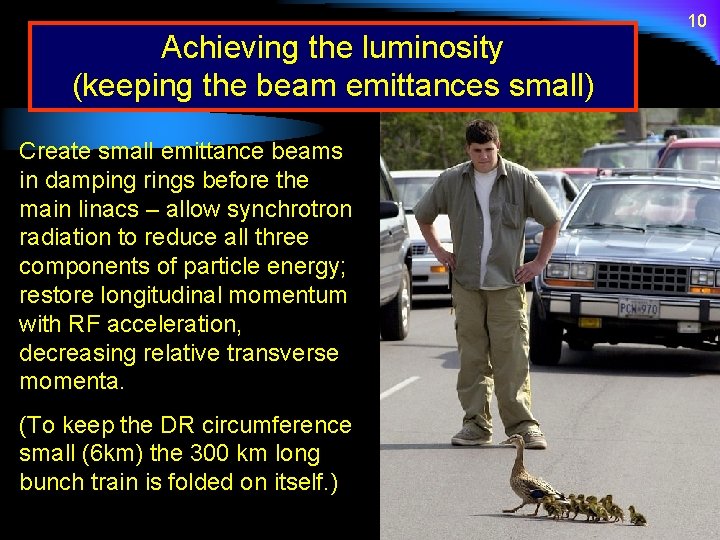 10

Achieving the luminosity
(keeping the beam emittances small)

Create small emittance beams in damping rings before the main linacs – allow synchrotron radiation to reduce all three components of particle energy; restore longitudinal momentum with RF acceleration, decreasing relative transverse momenta.

(To keep the DR circumference small (6km) the 300 km long bunch train is folded on itself.)

PCN 970